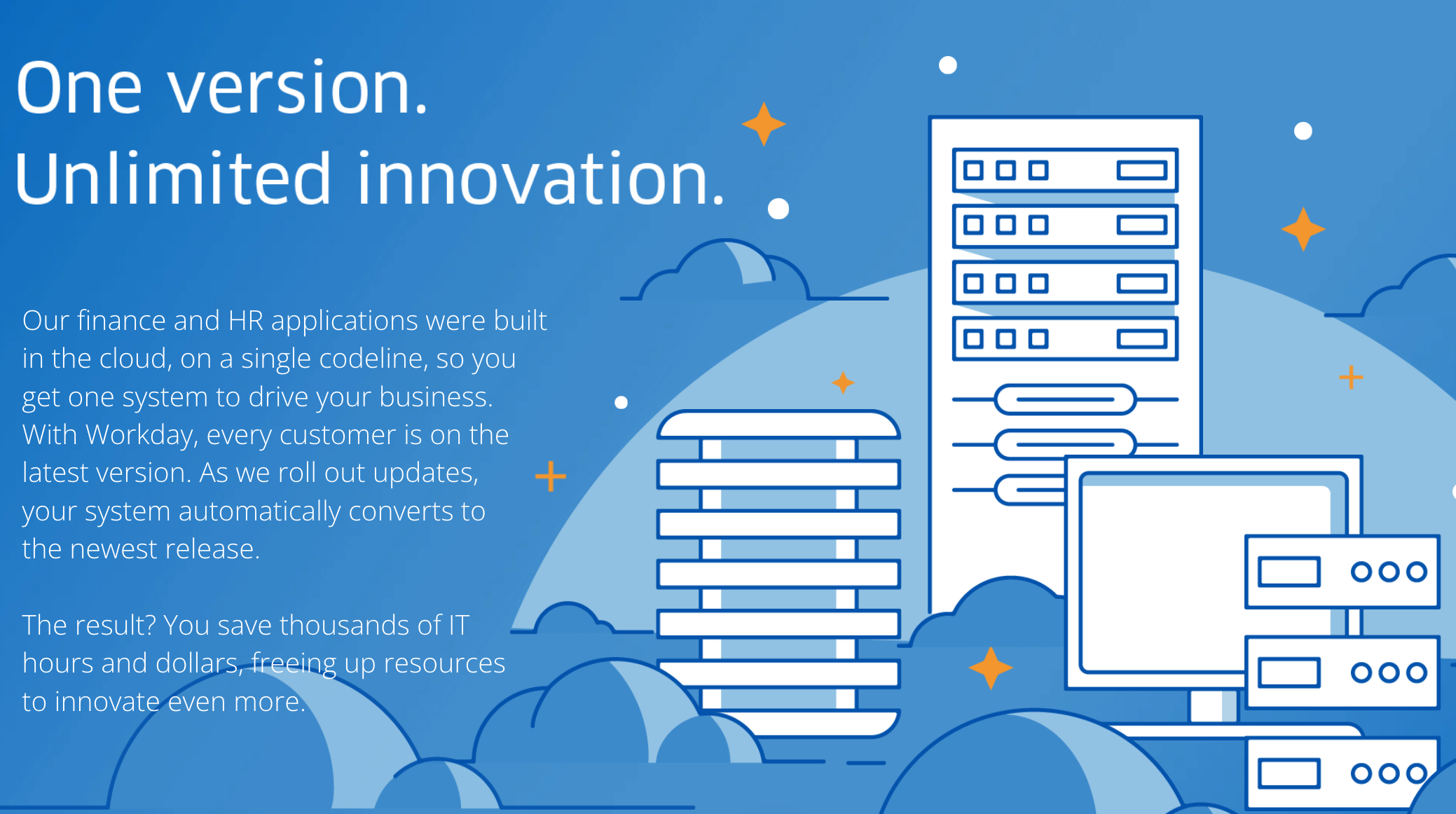 One version.
Unlimited innovation.

Our finance and HR applications were built in the cloud, on a single codeline, so you get one system to drive your business. With Workday, every customer is on the latest version. As we roll out updates, your system automatically converts to the newest release.

The result? You save thousands of IT hours and dollars, freeing up resources to innovate even more.